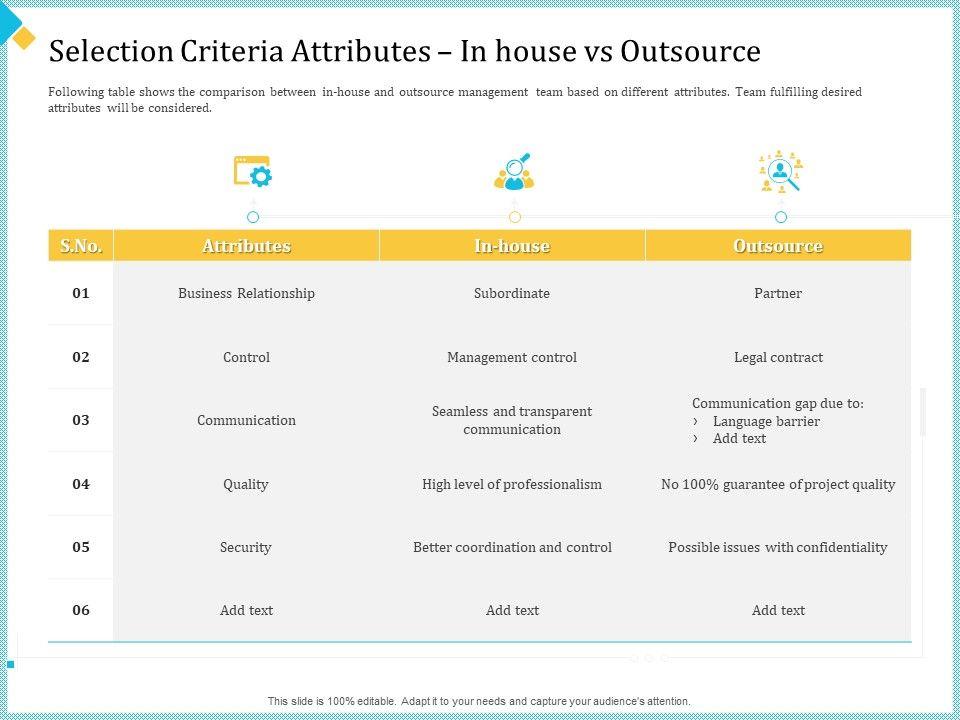 Selection Criteria Attributes – In house vs Outsource

Following table shows the comparison between in-house and outsource management team based on different attributes. Team fulfilling desired attributes will be considered.

| S.No. | Attributes | In-house | Outsource |
|---|---|---|---|
| 01 | Business Relationship | Subordinate | Partner |
| 02 | Control | Management control | Legal contract |
| 03 | Communication | Seamless and transparent communication | Communication gap due to: › Language barrier › Add text |
| 04 | Quality | High level of professionalism | No 100% guarantee of project quality |
| 05 | Security | Better coordination and control | Possible issues with confidentiality |
| 06 | Add text | Add text | Add text |

This slide is 100% editable. Adapt it to your needs and capture your audience's attention.